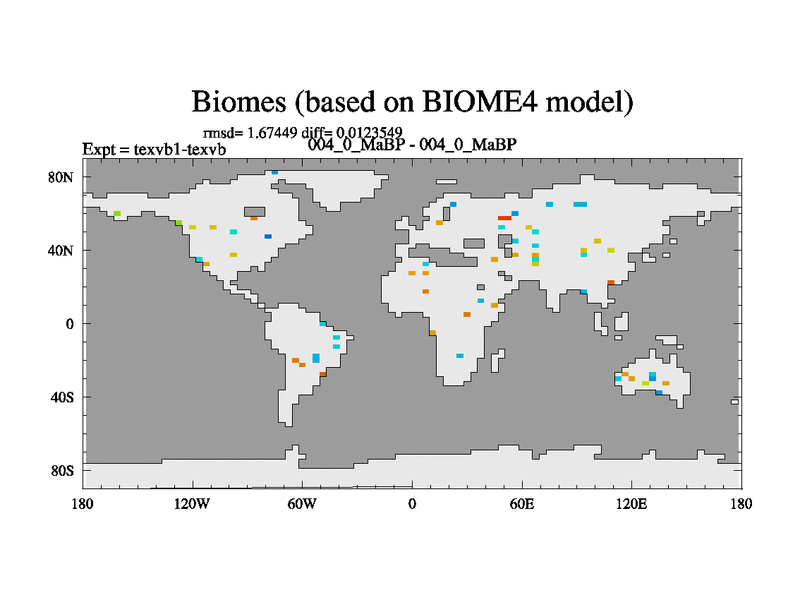 Biomes (based on BIOME4 model)

rmsd= 1.67449 diff= 0.0123549
Expt = texvb1-texvb
004_0_MaBP - 004_0_MaBP

80N
40N
0
40S
80S

180
120W
60W
0
60E
120E
180